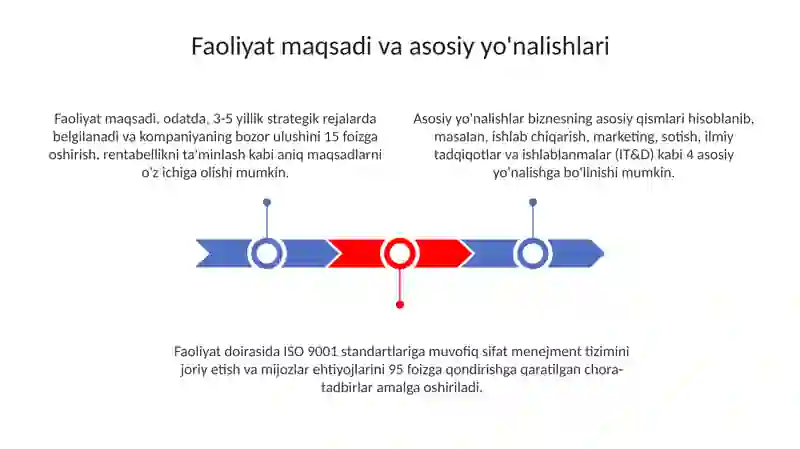 Faoliyat maqsadi va asosiy yo'nalishlari

Faoliyat maqsadi, odatda, 3-5 yillik strategik rejalarda belgilanadi va kompaniyaning bozor ulushini 15 foizga oshirish, rentabellikni ta'minlash kabi aniq maqsadlarni o'z ichiga olishi mumkin.

Asosiy yo'nalishlar biznesning asosiy qismlari hisoblanib, masalan, ishlab chiqarish, marketing, sotish, ilmiy tadqiqotlar va ishlablanmalar (IT&D) kabi 4 asosiy yo'nalishga bo'linishi mumkin.

Faoliyat doirasida ISO 9001 standartlariga muvofiq sifat menejment tizimini joriy etish va mijozlar ehtiyojlarini 95 foizga qondirishga qaratilgan chora-tadbirlar amalga oshiriladi.